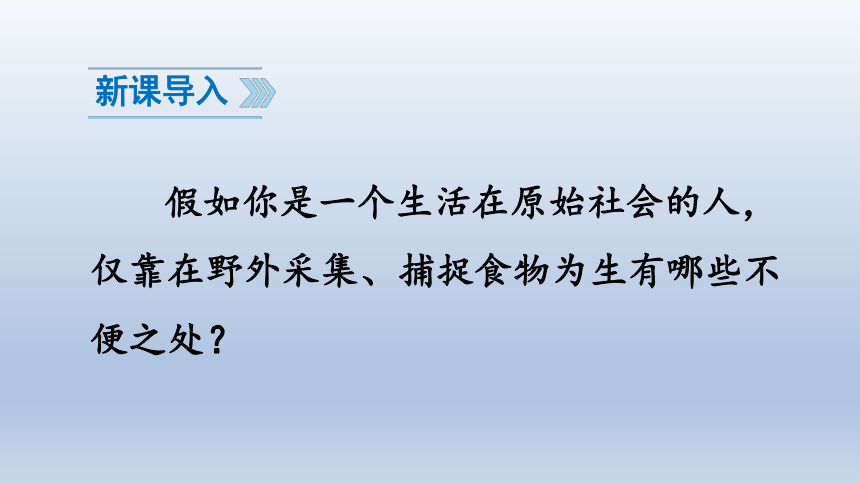 新课导入

假如你是一个生活在原始社会的人，仅靠在野外采集、捕捉食物为生有哪些不便之处？